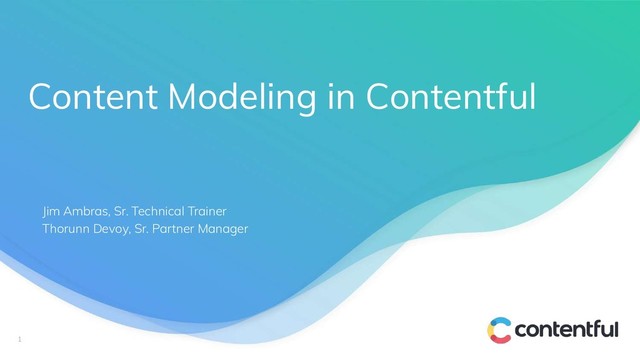 Content Modeling in Contentful

Jim Ambras, Sr. Technical Trainer
Thorunn Devoy, Sr. Partner Manager

1

contentful